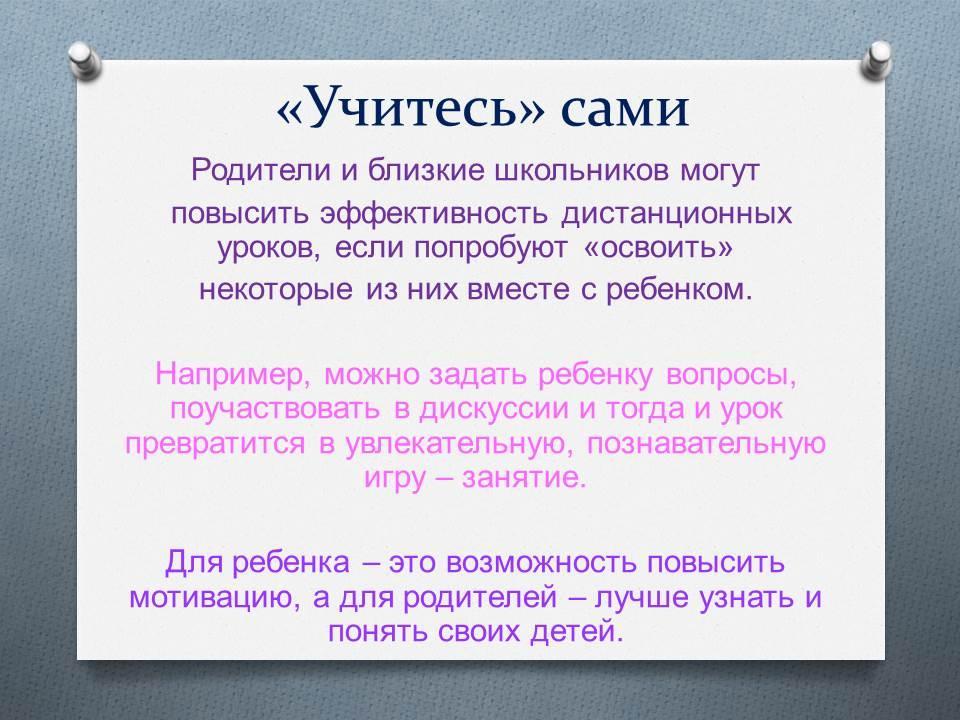 «Учитесь» сами

Родители и близкие школьников могут повысить эффективность дистанционных уроков, если попробуют «освоить» некоторые из них вместе с ребенком.

Например, можно задать ребенку вопросы, поучаствовать в дискуссии и тогда и урок превратится в увлекательную, познавательную игру – занятие.

Для ребенка – это возможность повысить мотивацию, а для родителей – лучше узнать и понять своих детей.